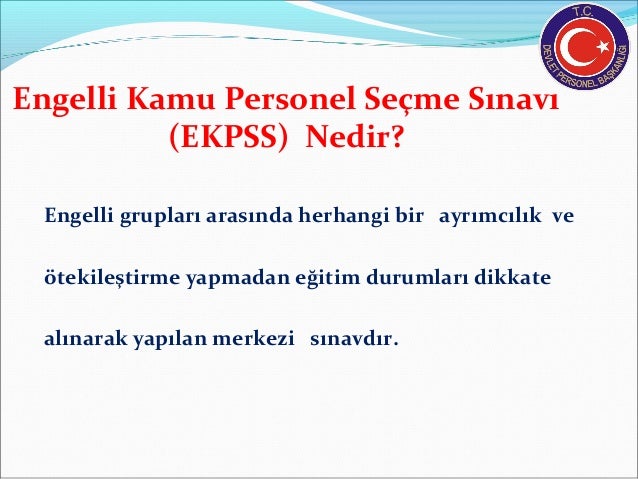 T.C.
DEVLET PERSONEL BAŞKANLIĞI

Engelli Kamu Personel Seçme Sınavı (EKPSS) Nedir?

Engelli grupları arasında herhangi bir ayrımcılık ve ötekileştirme yapmadan eğitim durumları dikkate alınarak yapılan merkezi sınavdır.